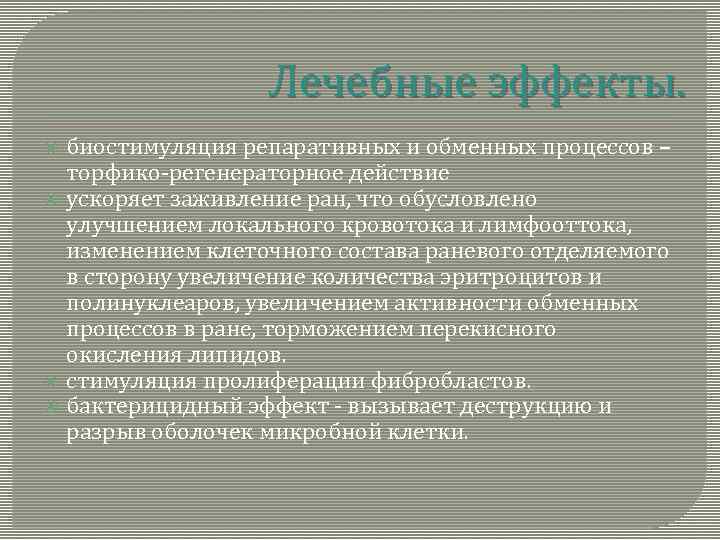 Лечебные эффекты.

биостимуляция репаративных и обменных процессов – торфико-регенераторное действие

ускоряет заживление ран, что обусловлено улучшением локального кровотока и лимфооттока, изменением клеточного состава раневого отделяемого в сторону увеличение количества эритроцитов и полинуклеаров, увеличением активности обменных процессов в ране, торможением перекисного окисления липидов.

стимуляция пролиферации фибробластов.

бактерицидный эффект - вызывает деструкцию и разрыв оболочек микробной клетки.